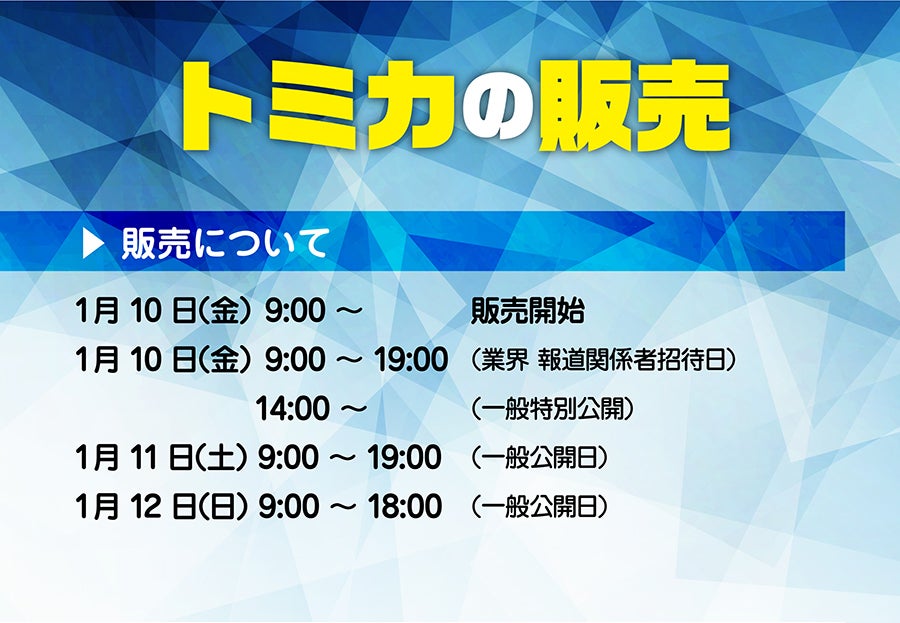 トミカの販売

▶ 販売について

1月 10 日(金) 9:00 ～ 販売開始
1月 10 日(金) 9:00 ～ 19:00 (業界 報道関係者招待日)
14:00 ～ (一般特別公開)
1月 11 日(土) 9:00 ～ 19:00 (一般公開日)
1月 12 日(日) 9:00 ～ 18:00 (一般公開日)